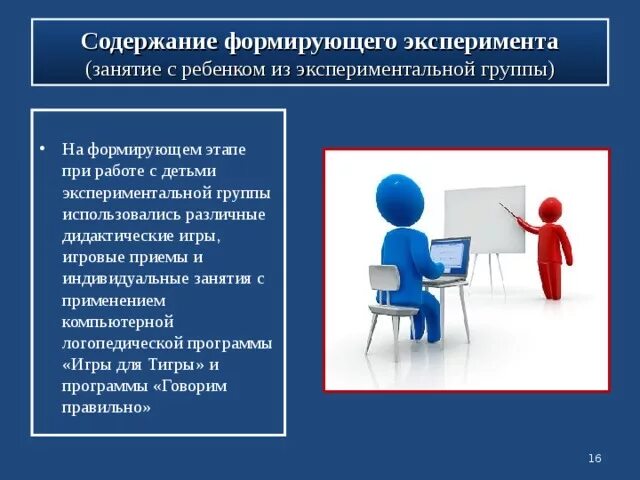 Содержание формирующего эксперимента
(занятие с ребенком из экспериментальной группы)

• На формирующем этапе при работе с детьми экспериментальной группы использовались различные дидактические игры, игровые приемы и индивидуальные занятия с применением компьютерной логопедической программы «Игры для Тигры» и программы «Говорим правильно»

16